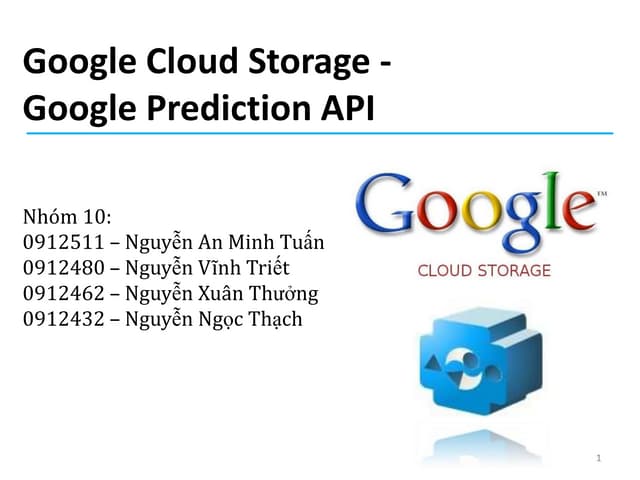 Google Cloud Storage - Google Prediction API

Nhóm 10:
0912511 – Nguyễn An Minh Tuấn
0912480 – Nguyễn Vĩnh Triết
0912462 – Nguyễn Xuân Thưởng
0912432 – Nguyễn Ngọc Thạch

Google™
CLOUD STORAGE

1